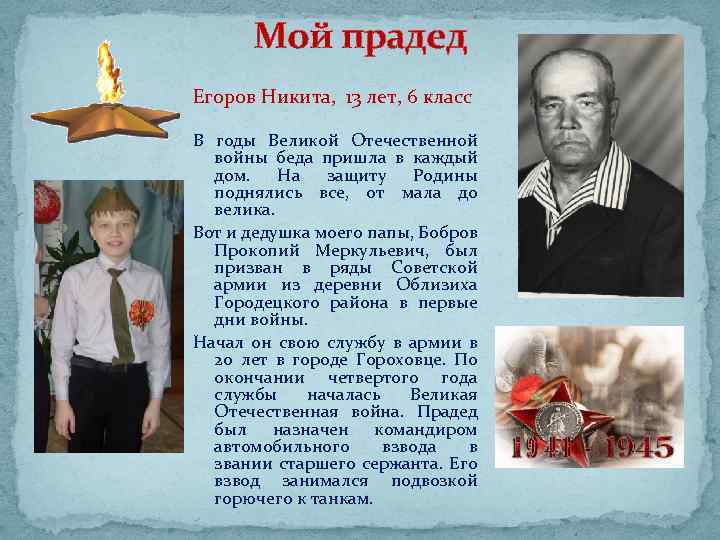 Мой прадед

Егоров Никита, 13 лет, 6 класс

В годы Великой Отечественной войны беда пришла в каждый дом. На защиту Родины поднялись все, от мала до велика.

Вот и дедушка моего папы, Бобров Прокопий Меркульевич, был призван в ряды Советской армии из деревни Облизиха Городецкого района в первые дни войны.

Начал он свою службу в армии в 20 лет в городе Гороховце. По окончании четвертого года службы началась Великая Отечественная война. Прадед был назначен командиром автомобильного взвода в звании старшего сержанта. Его взвод занимался подвозкой горючего к танкам.

1941 - 1945